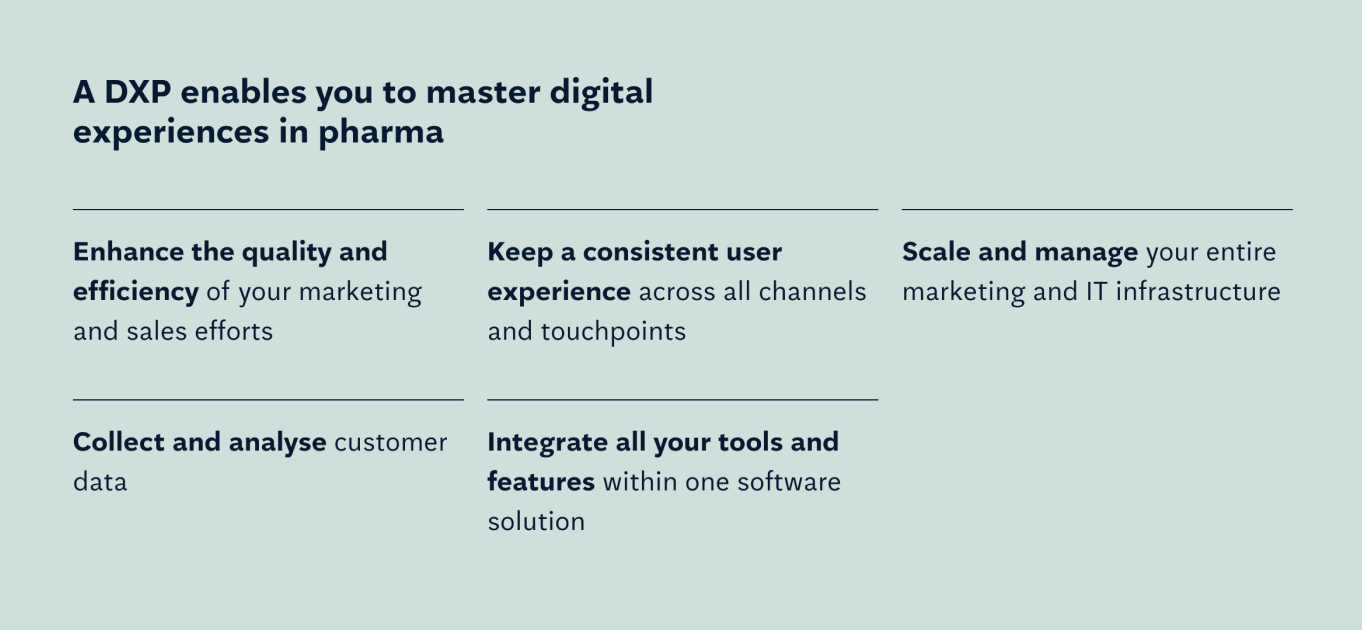 A DXP enables you to master digital experiences in pharma

Enhance the quality and efficiency of your marketing and sales efforts

Keep a consistent user experience across all channels and touchpoints

Scale and manage your entire marketing and IT infrastructure

Collect and analyse customer data

Integrate all your tools and features within one software solution